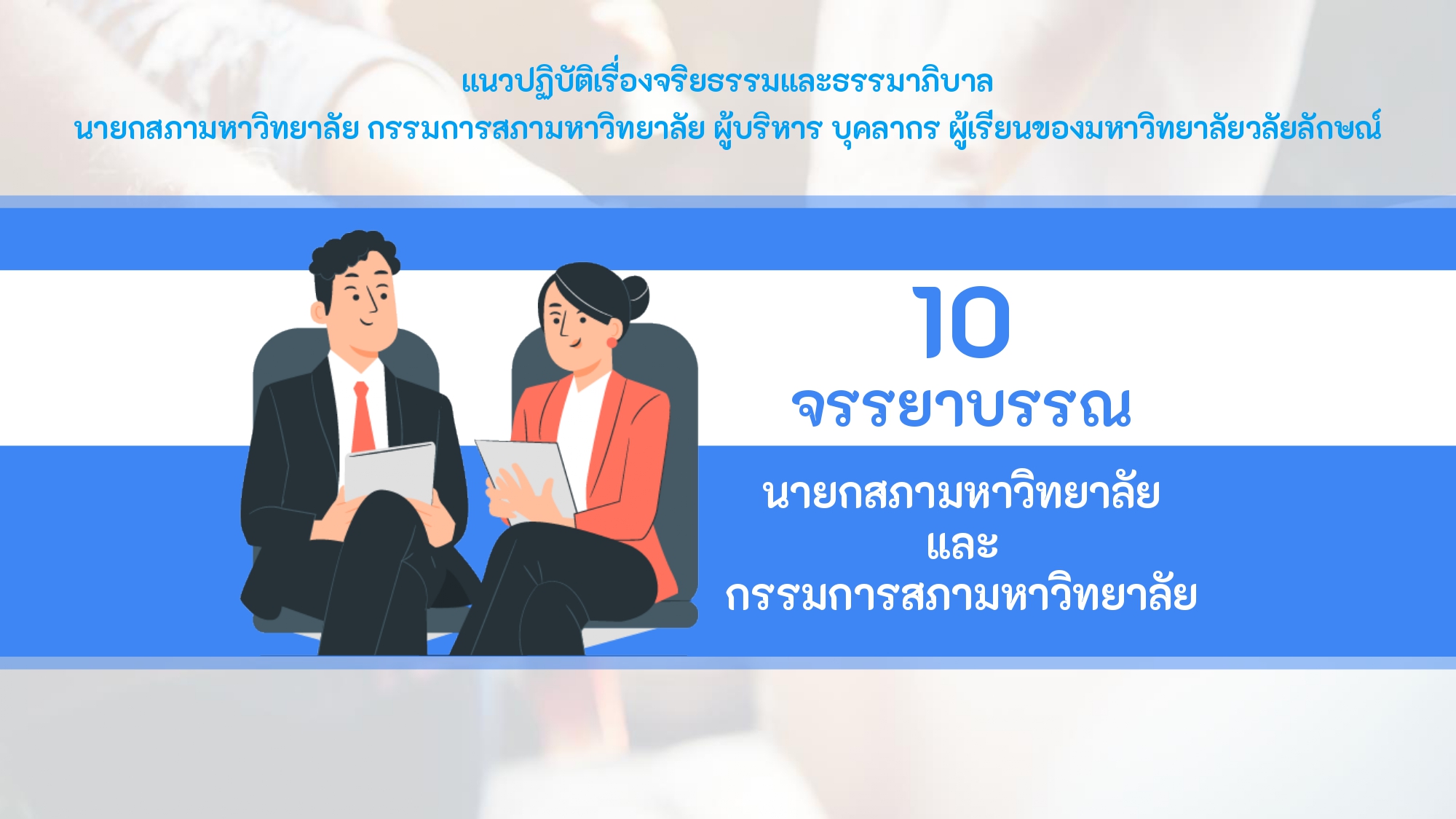 แนวปฏิบัติเรื่องจริยธรรมและธรรมาภิบาล
นายกสภามหาวิทยาลัย กรรมการสภามหาวิทยาลัย ผู้บริหาร บุคลากร ผู้เรียนของมหาวิทยาลัยวลัยลักษณ์

10
จรรยาบรรณ

นายกสภามหาวิทยาลัย
และ
กรรมการสภามหาวิทยาลัย